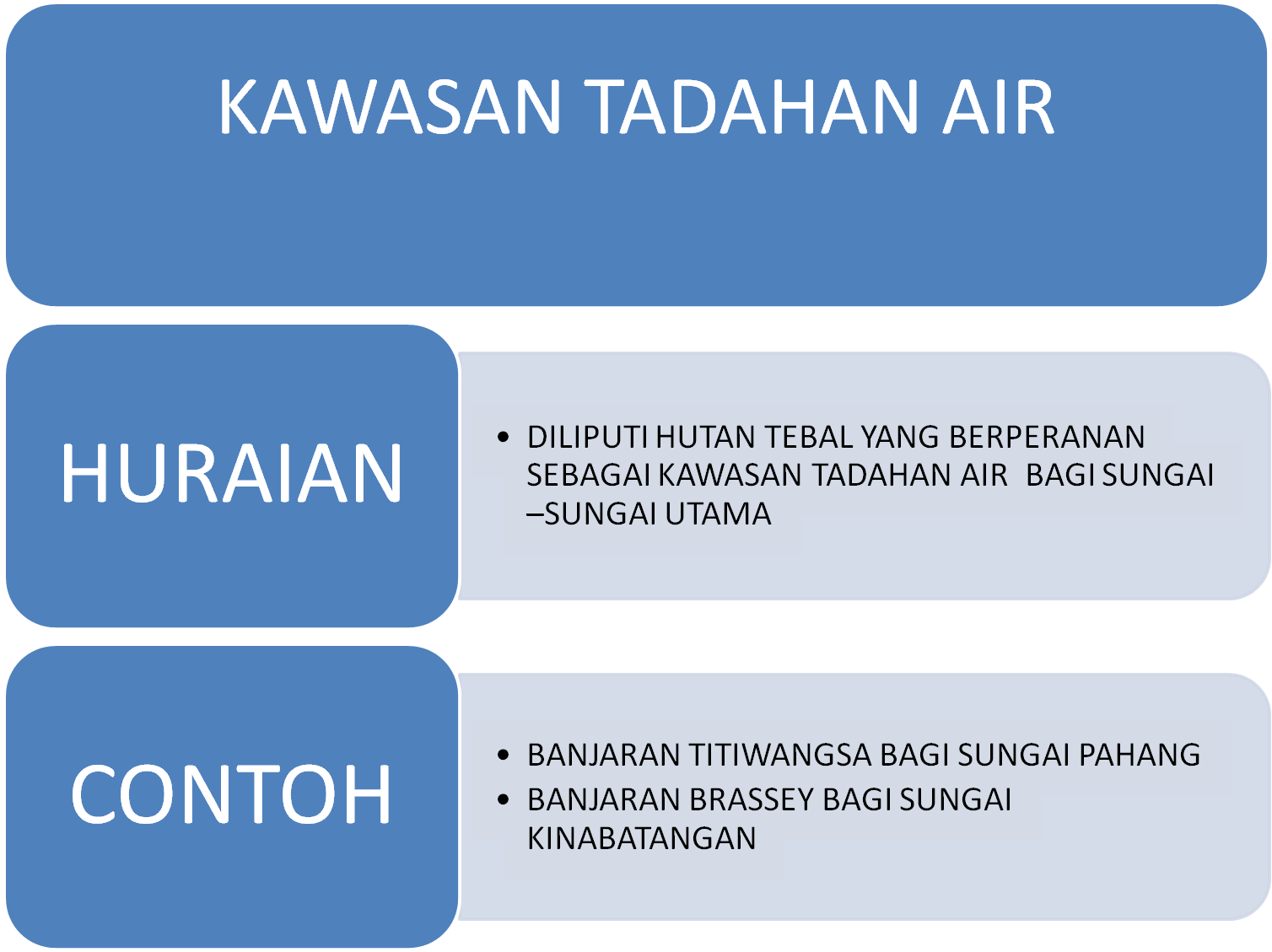 KAWASAN TADAHAN AIR

HURAIAN

• DILIPUTI HUTAN TEBAL YANG BERPERANAN SEBAGAI KAWASAN TADAHAN AIR BAGI SUNGAI –SUNGAI UTAMA

CONTOH

• BANJARAN TITIWANGSA BAGI SUNGAI PAHANG
• BANJARAN BRASSEY BAGI SUNGAI KINABATANGAN